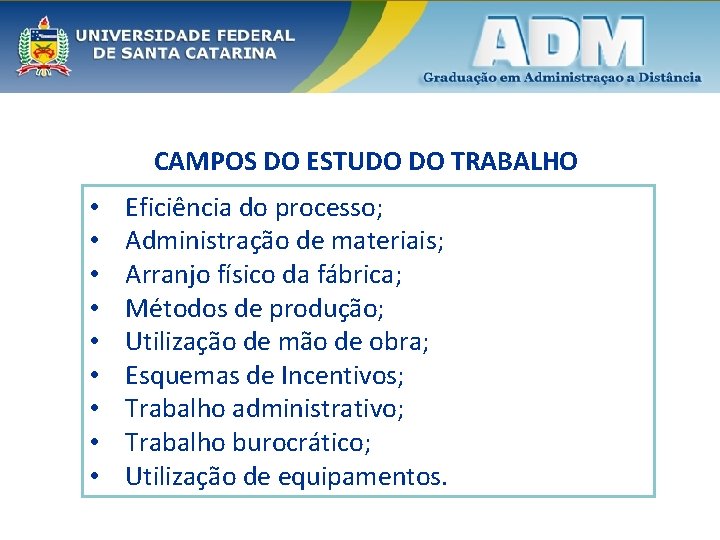 UNIVERSIDADE FEDERAL DE SANTA CATARINA

ADM
Graduação em Administraçao a Distância

CAMPOS DO ESTUDO DO TRABALHO

• Eficiência do processo;
• Administração de materiais;
• Arranjo físico da fábrica;
• Métodos de produção;
• Utilização de mão de obra;
• Esquemas de Incentivos;
• Trabalho administrativo;
• Trabalho burocrático;
• Utilização de equipamentos.